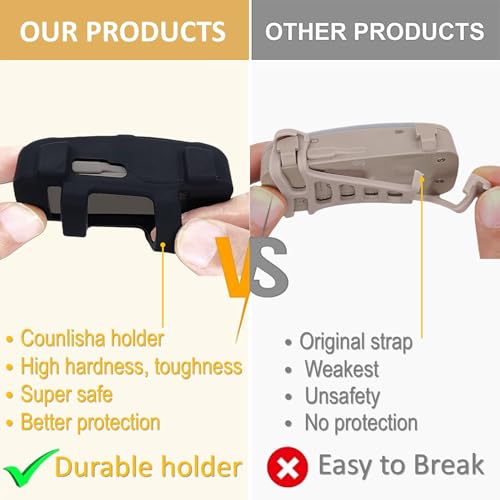 OUR PRODUCTS

• Counlisha holder
• High hardness, toughness
• Super safe
• Better protection

Durable holder

VS

OTHER PRODUCTS

• Original strap
• Weakest
• Unsafety
• No protection

Easy to Break